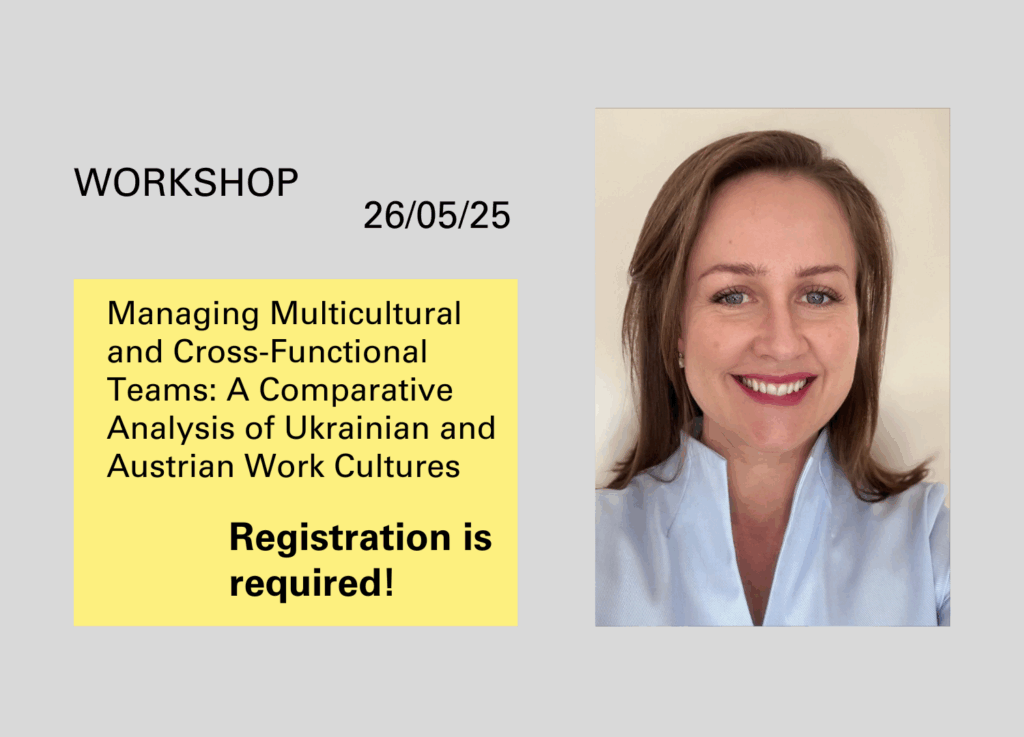 WORKSHOP

26/05/25

Managing Multicultural and Cross-Functional Teams: A Comparative Analysis of Ukrainian and Austrian Work Cultures

Registration is required!